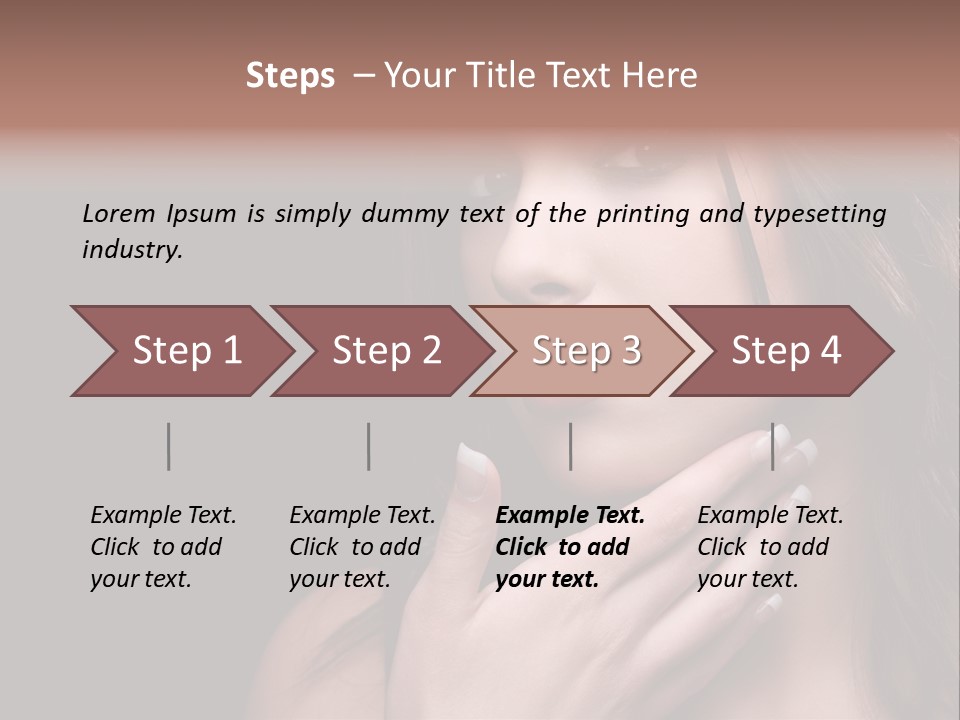 Steps – Your Title Text Here

Lorem Ipsum is simply dummy text of the printing and typesetting industry.

Step 1

Step 2

Step 3

Step 4

Example Text. Click to add your text.

Example Text. Click to add your text.

Example Text. Click to add your text.

Example Text. Click to add your text.